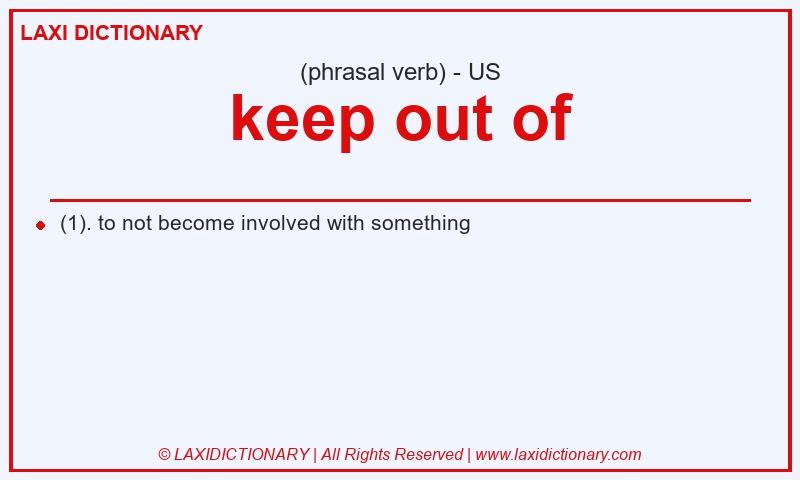 LAXI DICTIONARY

(phrasal verb) - US

keep out of

(1). to not become involved with something

© LAXIDICTIONARY | All Rights Reserved | www.laxidictionary.com